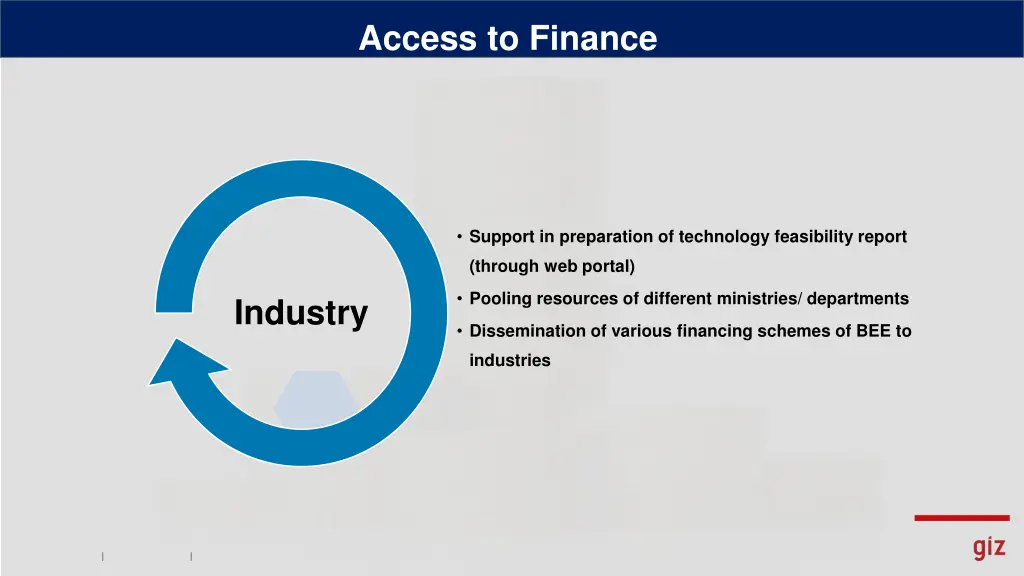 Access to Finance

Industry

• Support in preparation of technology feasibility report (through web portal)
• Pooling resources of different ministries/ departments
• Dissemination of various financing schemes of BEE to industries

giz